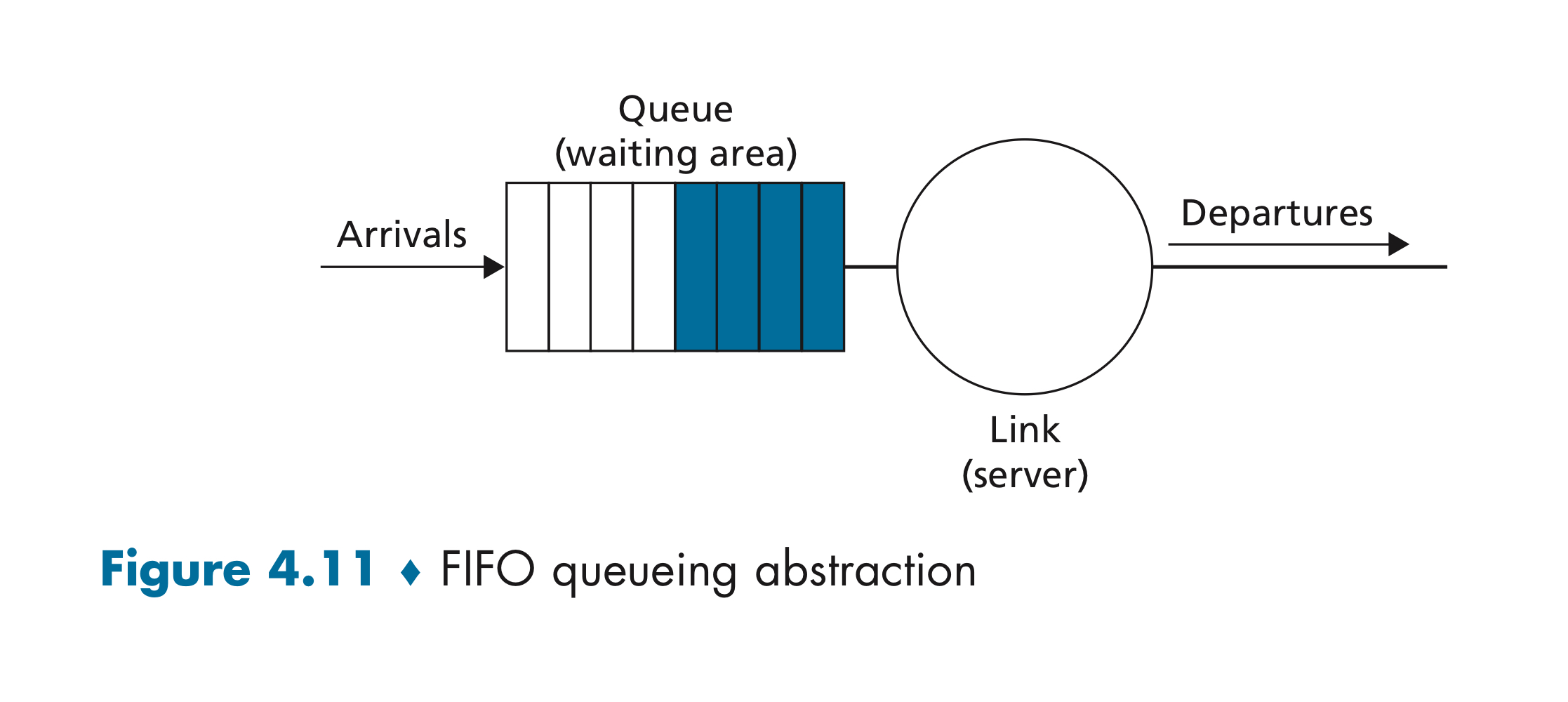 Queue
(waiting area)

Arrivals

Departures

Link
(server)

Figure 4.11 ♦ FIFO queueing abstraction